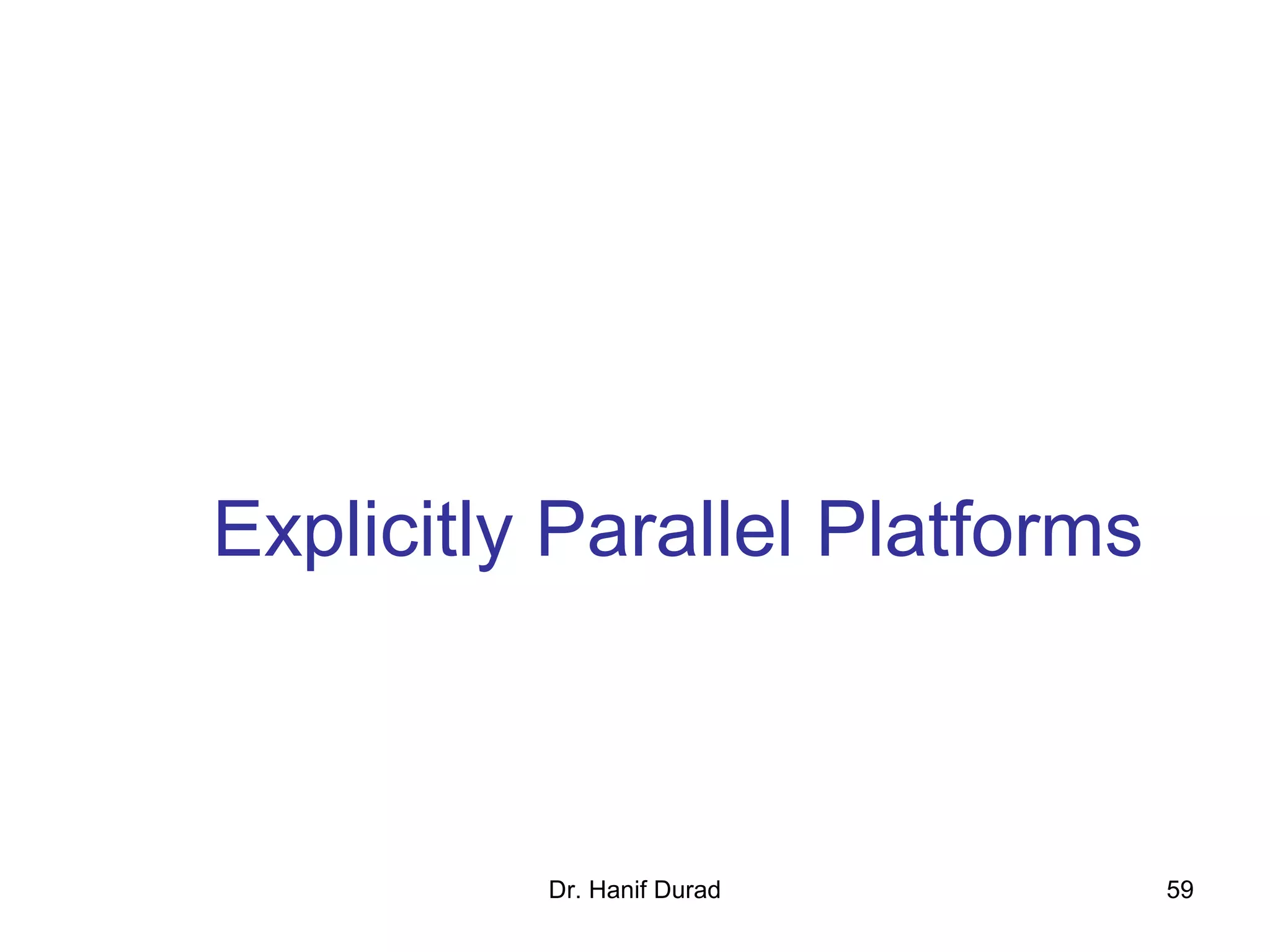 Explicitly Parallel Platforms

Dr. Hanif Durad

59